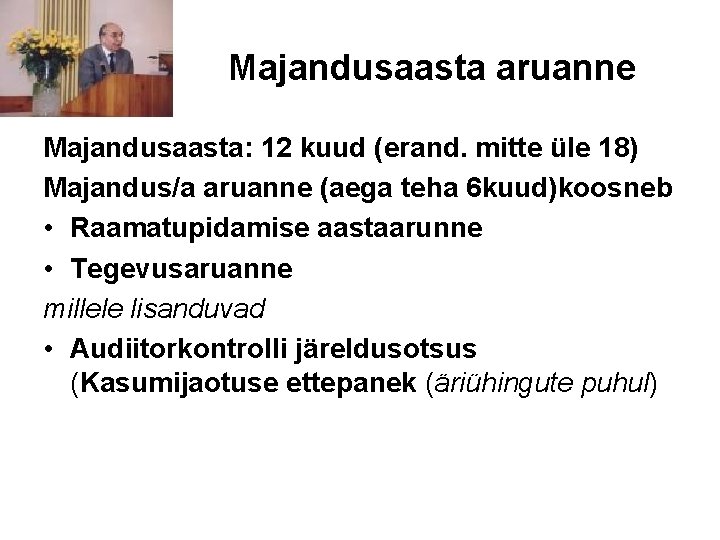 Majandusaasta aruanne

Majandusaasta: 12 kuud (erand. mitte üle 18)

Majandus/a aruanne (aega teha 6kuud)koosneb

• Raamatupidamise aastaarunne

• Tegevusaruanne

millele lisanduvad

• Audiitorkontrolli järeldusotsus (Kasumijaotuse ettepanek (äriühingute puhul)